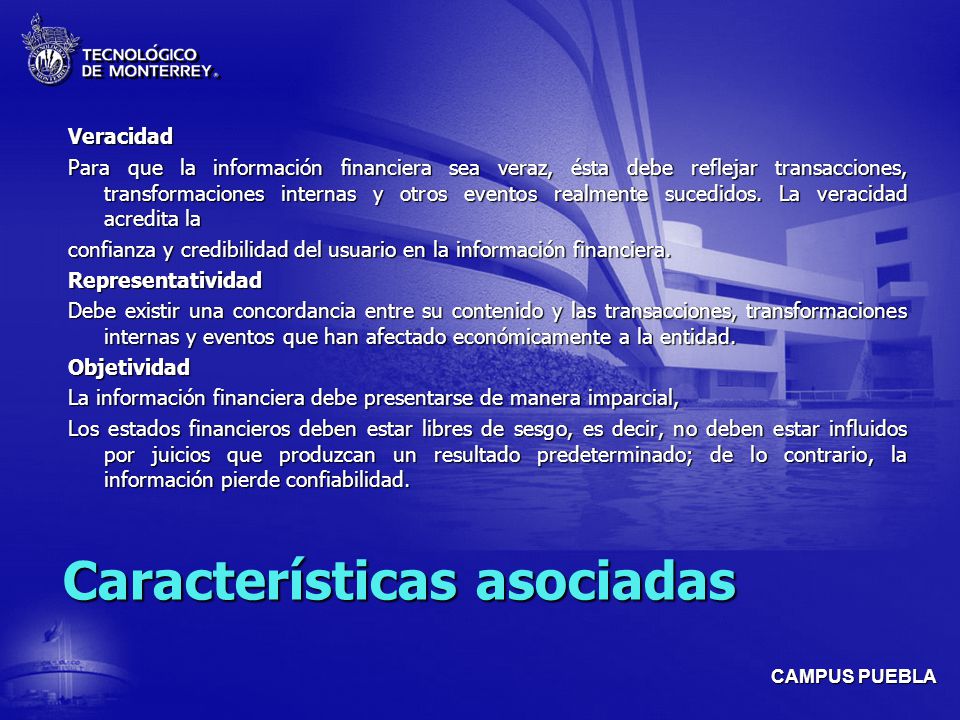 TECNOLÓGICO DE MONTERREY.

Veracidad

Para que la información financiera sea veraz, ésta debe reflejar transacciones, transformaciones internas y otros eventos realmente sucedidos. La veracidad acredita la

confianza y credibilidad del usuario en la información financiera.

Representatividad

Debe existir una concordancia entre su contenido y las transacciones, transformaciones internas y eventos que han afectado económicamente a la entidad.

Objetividad

La información financiera debe presentarse de manera imparcial,

Los estados financieros deben estar libres de sesgo, es decir, no deben estar influidos por juicios que produzcan un resultado predeterminado; de lo contrario, la información pierde confiabilidad.

Características asociadas

CAMPUS PUEBLA